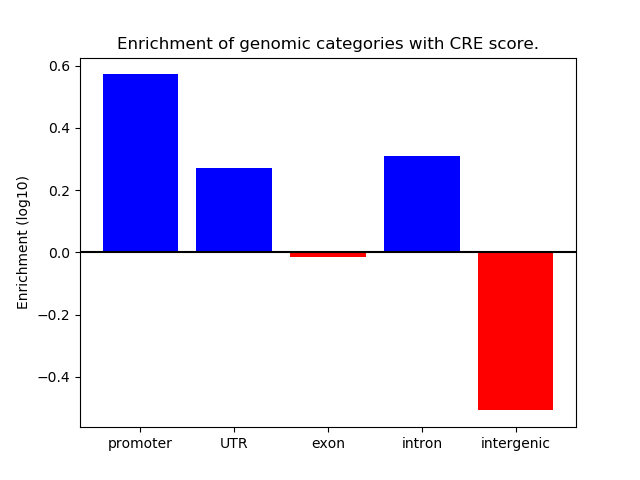 Enrichment of genomic categories with CRE score.

Enrichment (log10)

0.6
0.4
0.2
0.0
−0.2
−0.4

promoter
UTR
exon
intron
intergenic